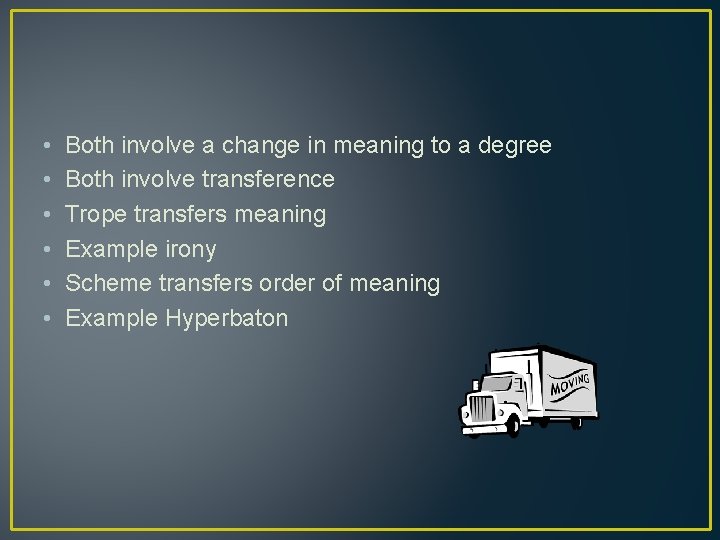 • Both involve a change in meaning to a degree
• Both involve transference
• Trope transfers meaning
• Example irony
• Scheme transfers order of meaning
• Example Hyperbaton

MOVING